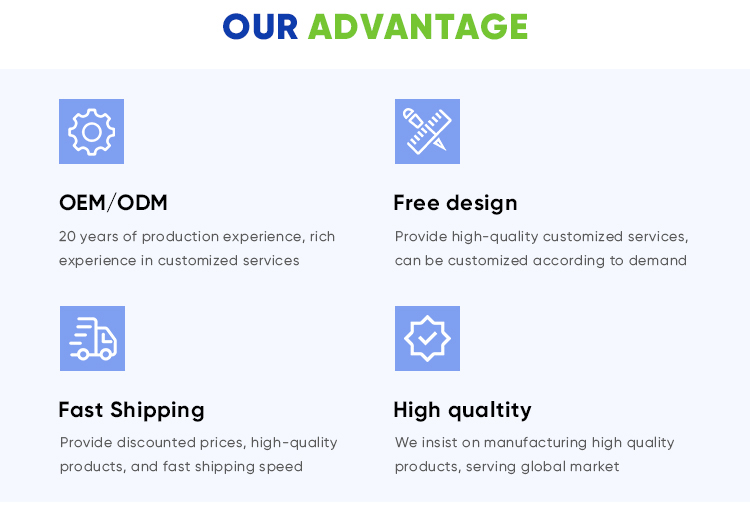 OUR ADVANTAGE

OEM/ODM

20 years of production experience, rich experience in customized services

Free design

Provide high-quality customized services, can be customized according to demand

Fast Shipping

Provide discounted prices, high-quality products, and fast shipping speed

High qualtity

We insist on manufacturing high quality products, serving global market